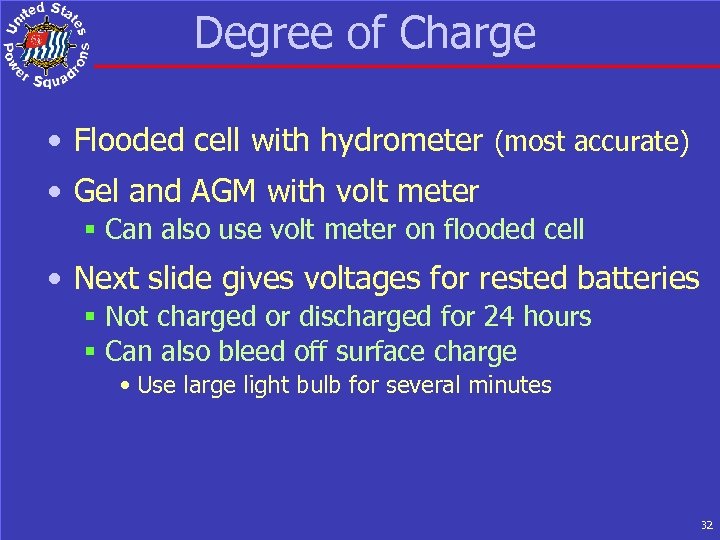 United States Power Squadrons

Degree of Charge

• Flooded cell with hydrometer (most accurate)

• Gel and AGM with volt meter
 ▪ Can also use volt meter on flooded cell

• Next slide gives voltages for rested batteries
 ▪ Not charged or discharged for 24 hours
 ▪ Can also bleed off surface charge
  • Use large light bulb for several minutes

32